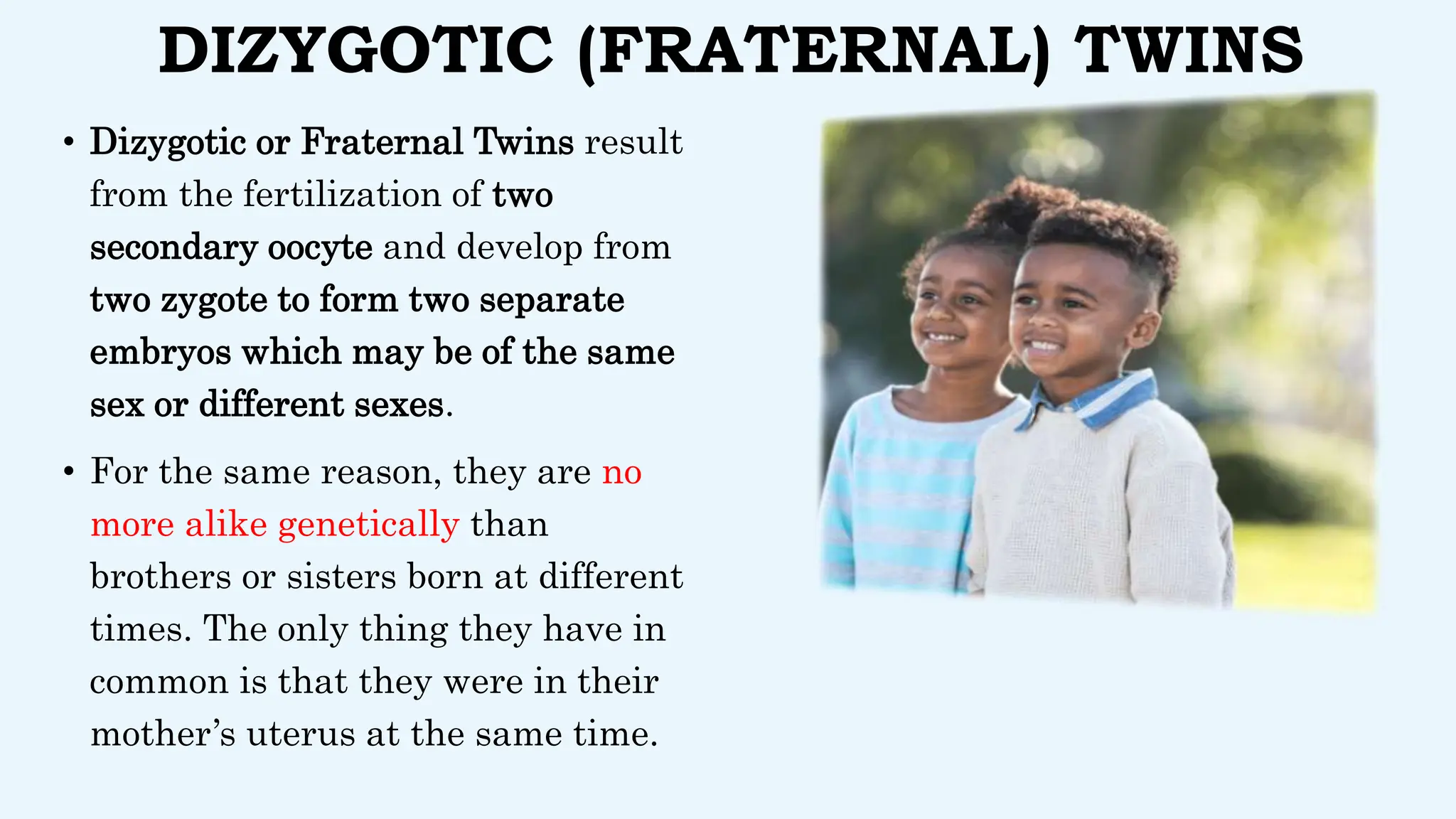 DIZYGOTIC (FRATERNAL) TWINS

• Dizygotic or Fraternal Twins result from the fertilization of two secondary oocyte and develop from two zygote to form two separate embryos which may be of the same sex or different sexes.

• For the same reason, they are no more alike genetically than brothers or sisters born at different times. The only thing they have in common is that they were in their mother’s uterus at the same time.